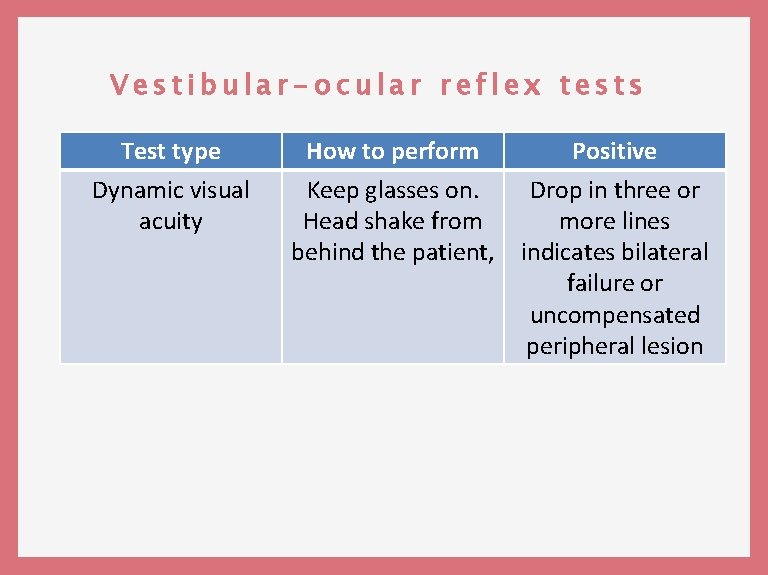 Vestibular-ocular reflex tests

| Test type | How to perform | Positive |
|---|---|---|
| Dynamic visual acuity | Keep glasses on. Head shake from behind the patient, | Drop in three or more lines indicates bilateral failure or uncompensated peripheral lesion |